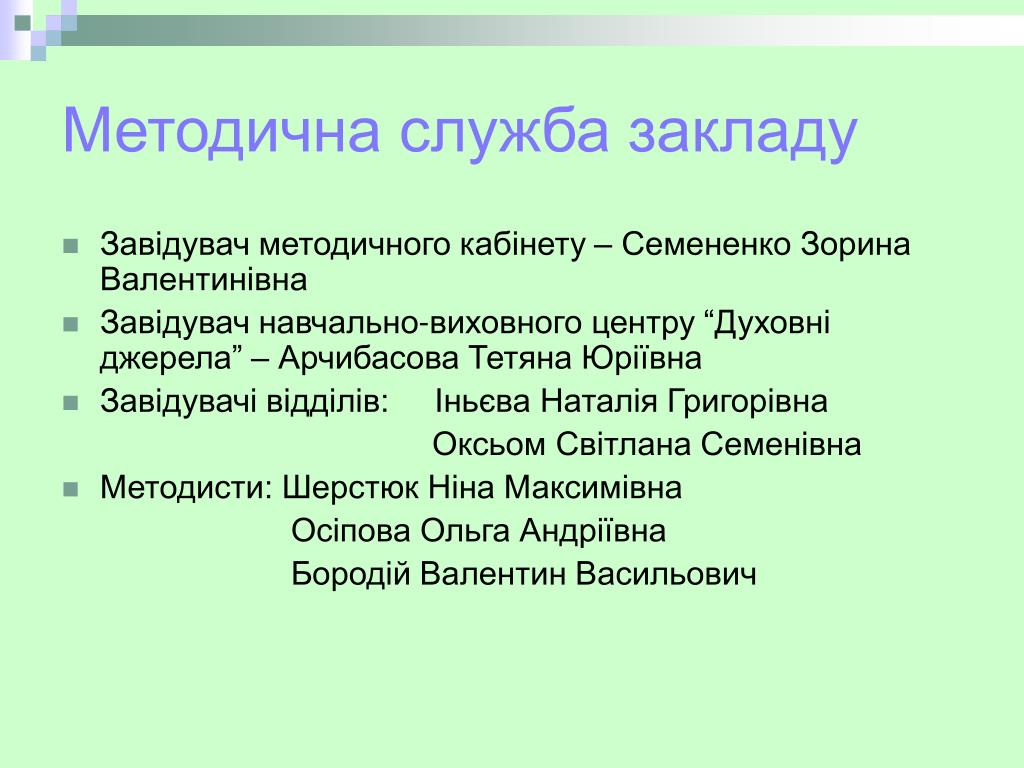 Методична служба закладу

Завідувач методичного кабінету – Семененко Зорина Валентинівна

Завідувач навчально-виховного центру “Духовні джерела” – Арчибасова Тетяна Юріївна

Завідувачі відділів: Іньєва Наталія Григорівна
Оксьом Світлана Семенівна

Методисти: Шерстюк Ніна Максимівна
Осіпова Ольга Андріївна
Бородій Валентин Васильович